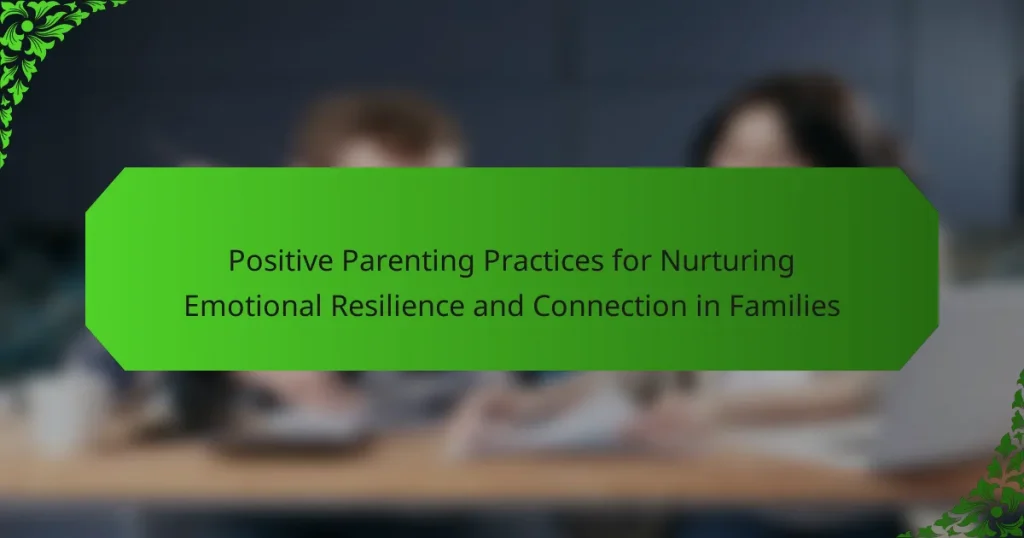 Positive Parenting Practices for Nurturing Emotional Resilience and Connection in Families